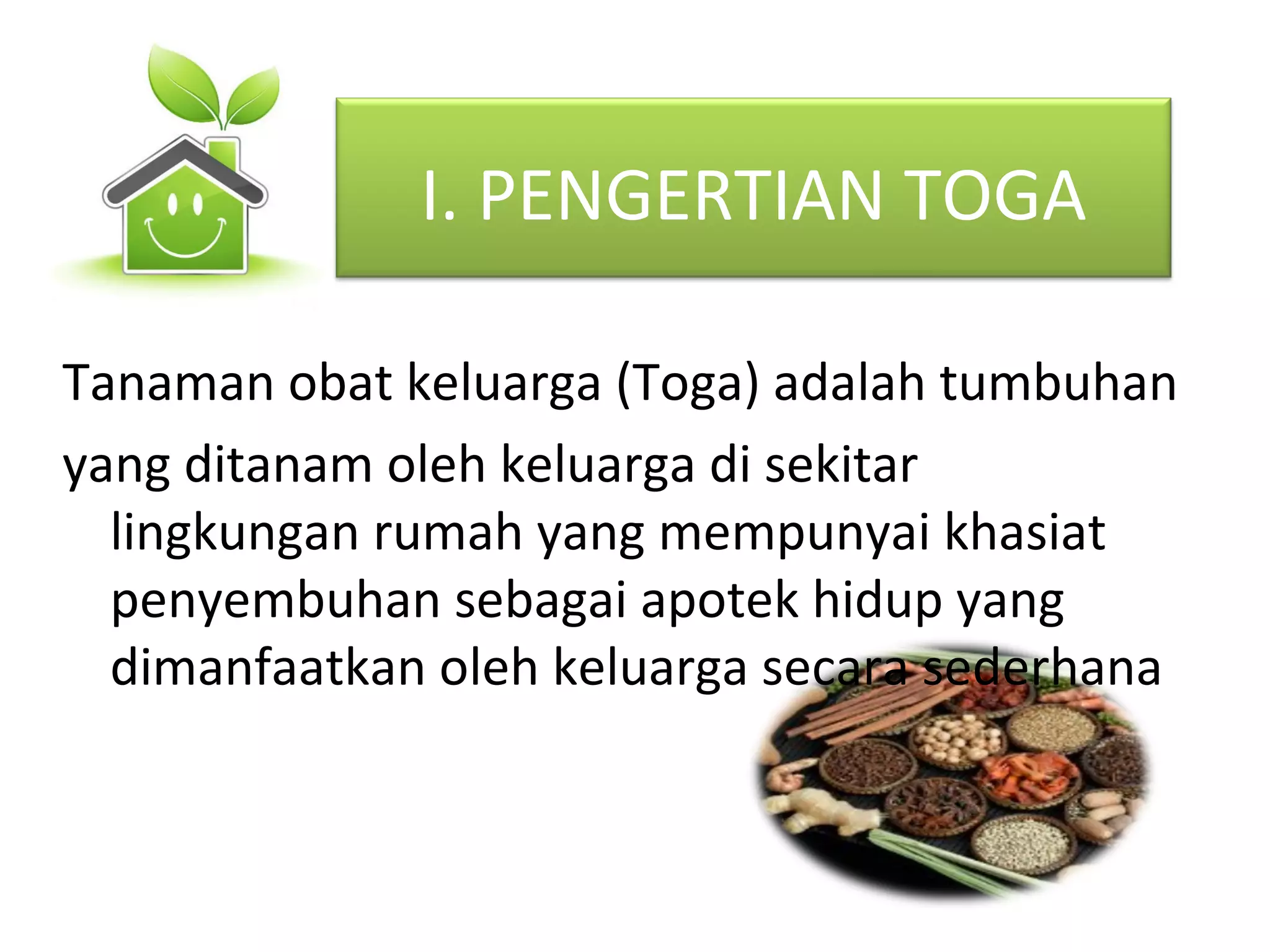 I. PENGERTIAN TOGA

Tanaman obat keluarga (Toga) adalah tumbuhan yang ditanam oleh keluarga di sekitar lingkungan rumah yang mempunyai khasiat penyembuhan sebagai apotek hidup yang dimanfaatkan oleh keluarga secara sederhana